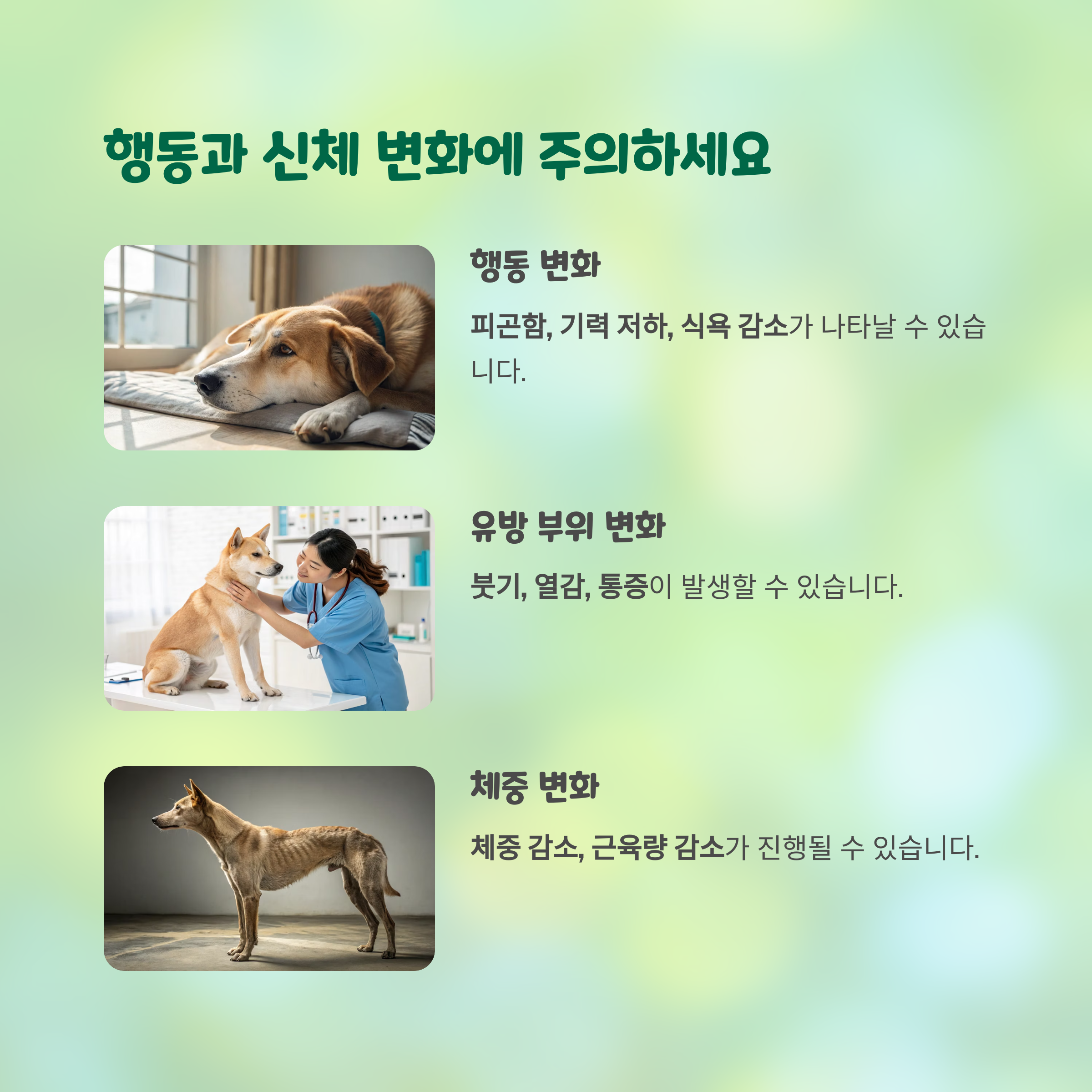 행동과 신체 변화에 주의하세요

행동 변화

피곤함, 기력 저하, 식욕 감소가 나타날 수 있습니다.

유방 부위 변화

붓기, 열감, 통증이 발생할 수 있습니다.

체중 변화

체중 감소, 근육량 감소가 진행될 수 있습니다.